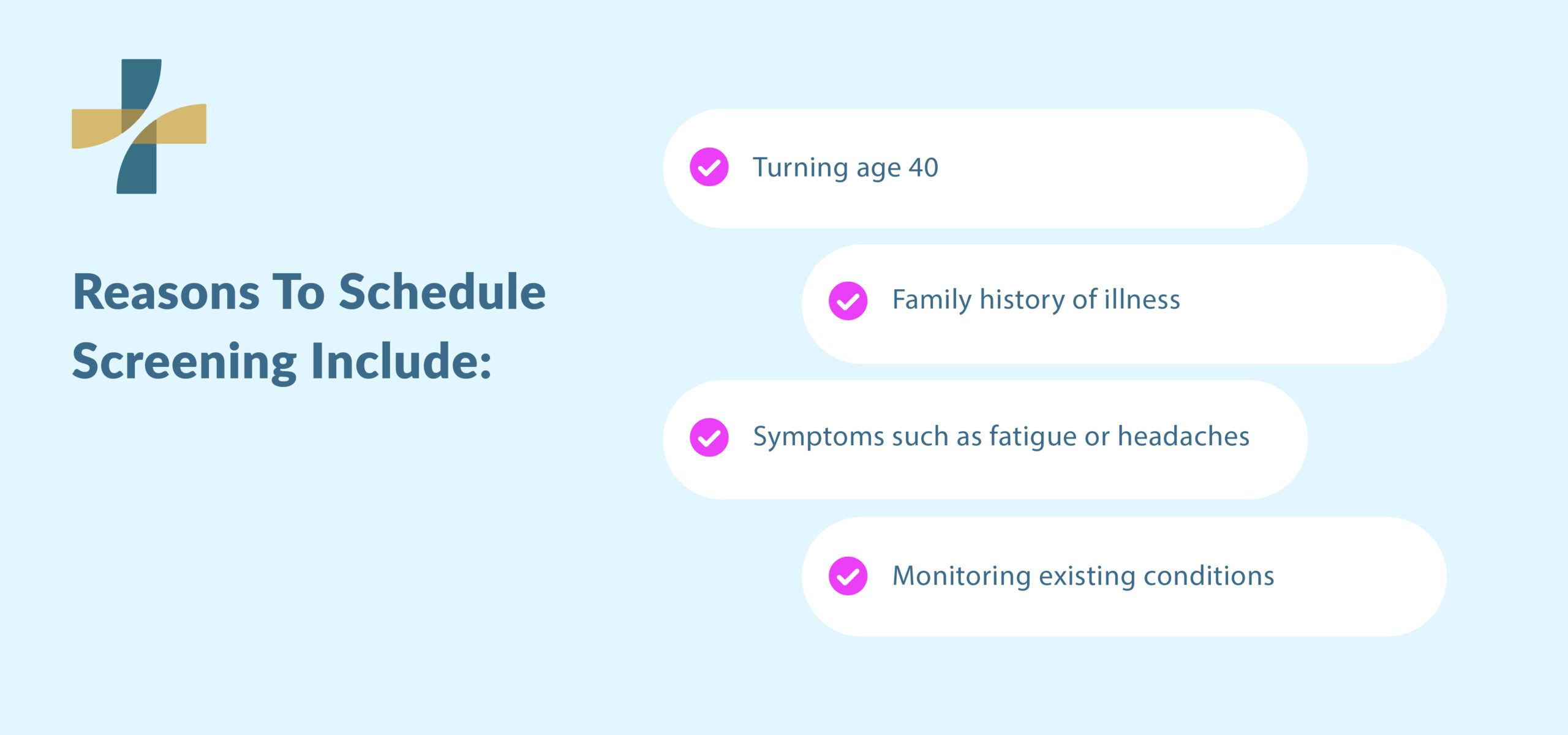 Reasons To Schedule Screening Include:

Turning age 40

Family history of illness

Symptoms such as fatigue or headaches

Monitoring existing conditions